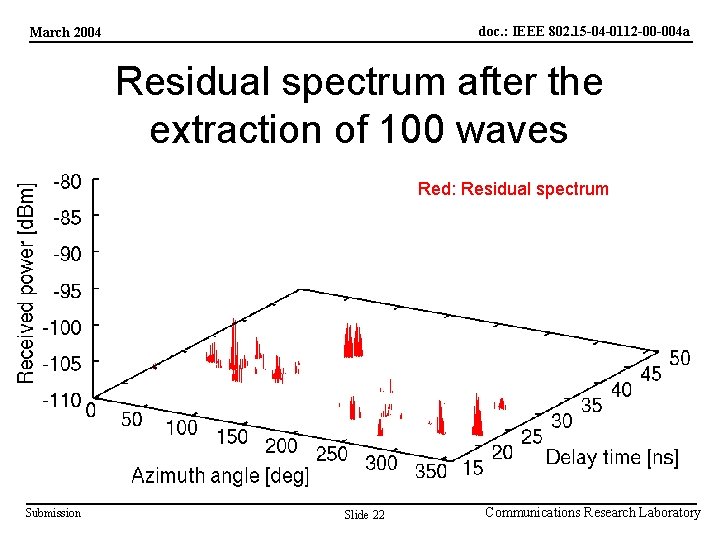 March 2004

doc.: IEEE 802.15-04-0112-00-004a

Residual spectrum after the extraction of 100 waves

Red: Residual spectrum

Received power [dBm]

-80
-85
-90
-95
-100
-105
-110

0
50
100
150
200
250
300
350

Azimuth angle [deg]

15
20
25
30
35
40
45
50

Delay time [ns]

Submission

Slide 22

Communications Research Laboratory